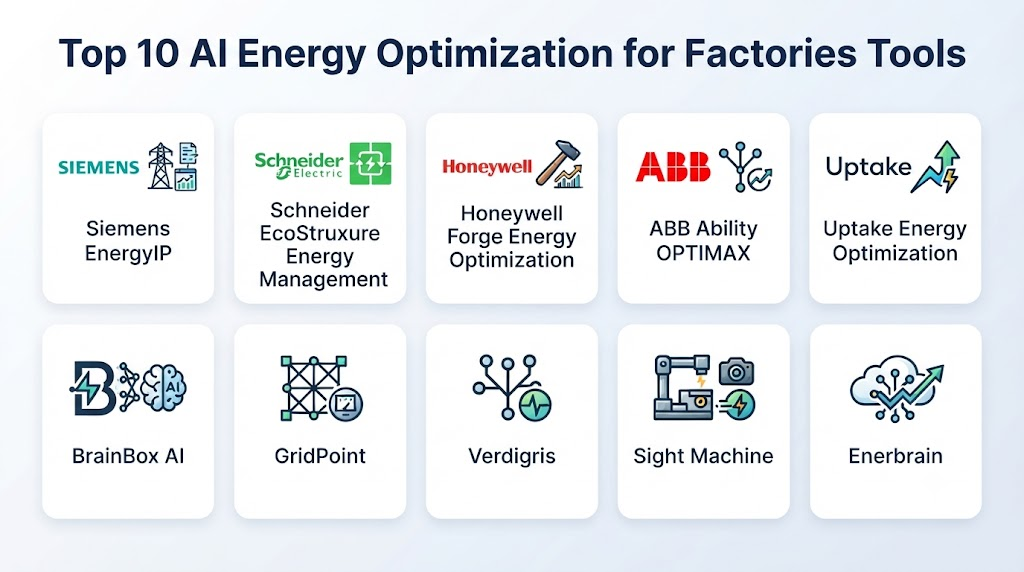 Top 10 AI Energy Optimization for Factories Tools

SIEMENS

Siemens EnergyIP

Schneider Electric

Schneider EcoStruxure Energy Management

Honeywell

Honeywell Forge Energy Optimization

ABB

ABB Ability OPTIMAX

Uptake

Uptake Energy Optimization

AI

BrainBox AI

GridPoint

Verdigris

Sight Machine

Enerbrain